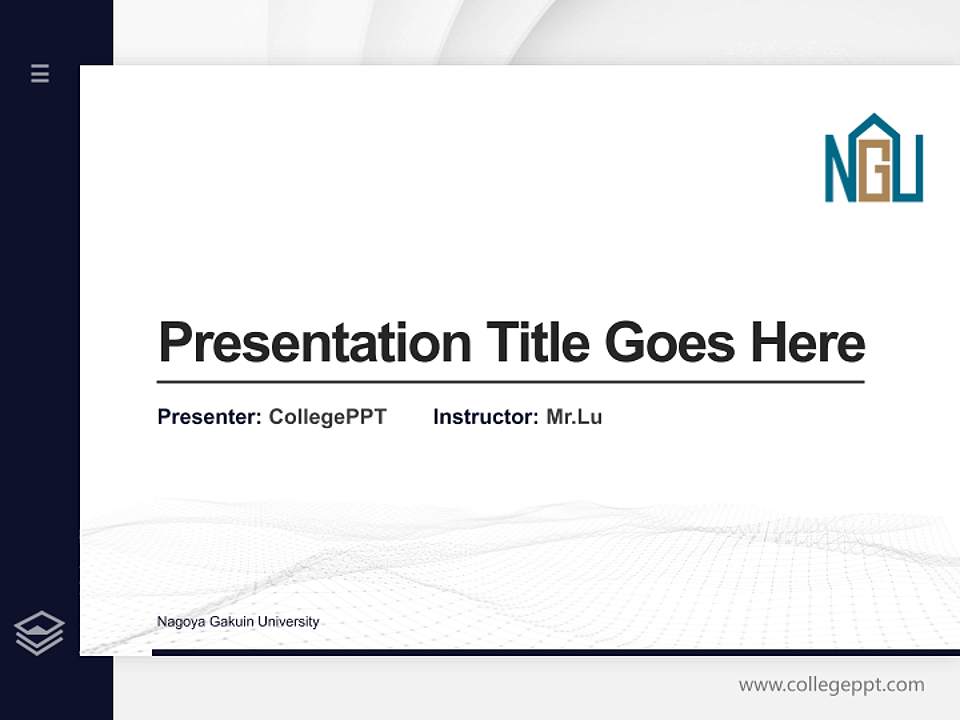 NGU

Presentation Title Goes Here

Presenter: CollegePPT Instructor: Mr.Lu

Nagoya Gakuin University

www.collegeppt.com